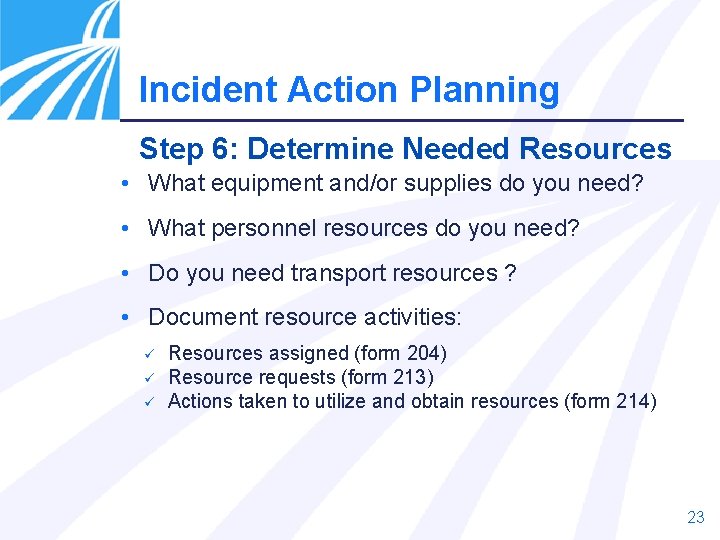 Incident Action Planning

Step 6: Determine Needed Resources

• What equipment and/or supplies do you need?

• What personnel resources do you need?

• Do you need transport resources ?

• Document resource activities:

✓ Resources assigned (form 204)
✓ Resource requests (form 213)
✓ Actions taken to utilize and obtain resources (form 214)

23